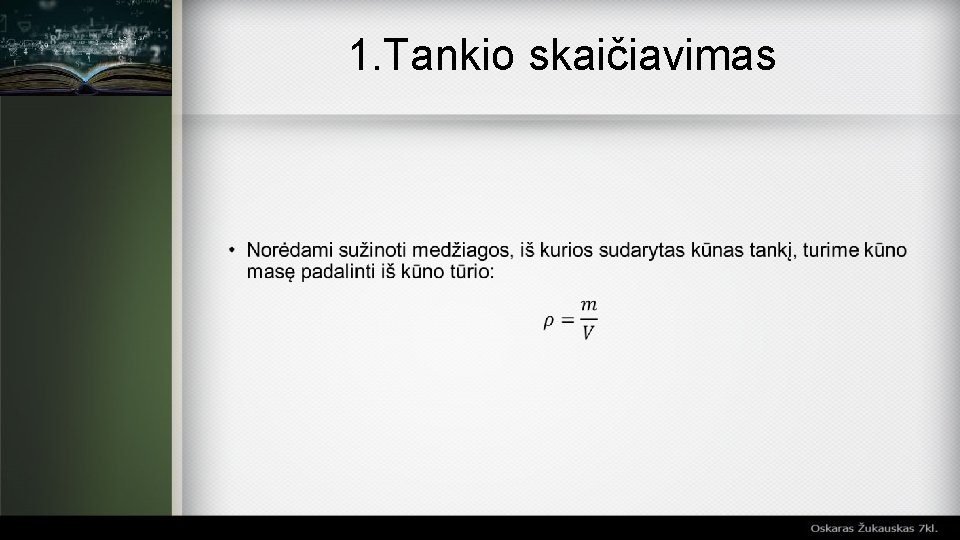 1.Tankio skaičiavimas

• Norėdami sužinoti medžiagos, iš kurios sudarytas kūnas tankį, turime kūno masę padalinti iš kūno tūrio:

$\rho = \frac{m}{V}$

Oskaras Žukauskas 7kl.